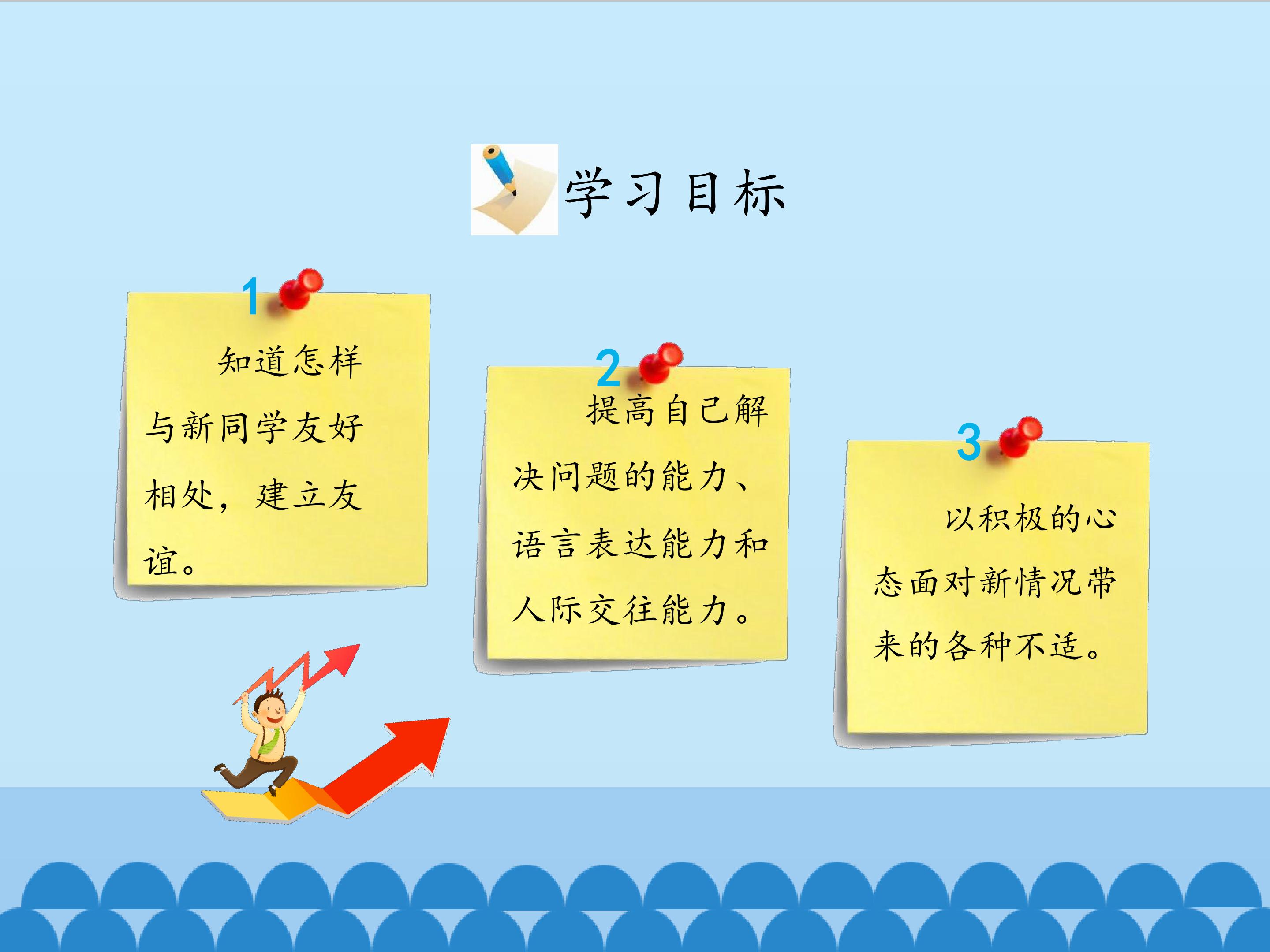 学习目标

1

知道怎样与新同学友好相处，建立友谊。

2

提高自己解决问题的能力、语言表达能力和人际交往能力。

3

以积极的心态面对新情况带来的各种不适。